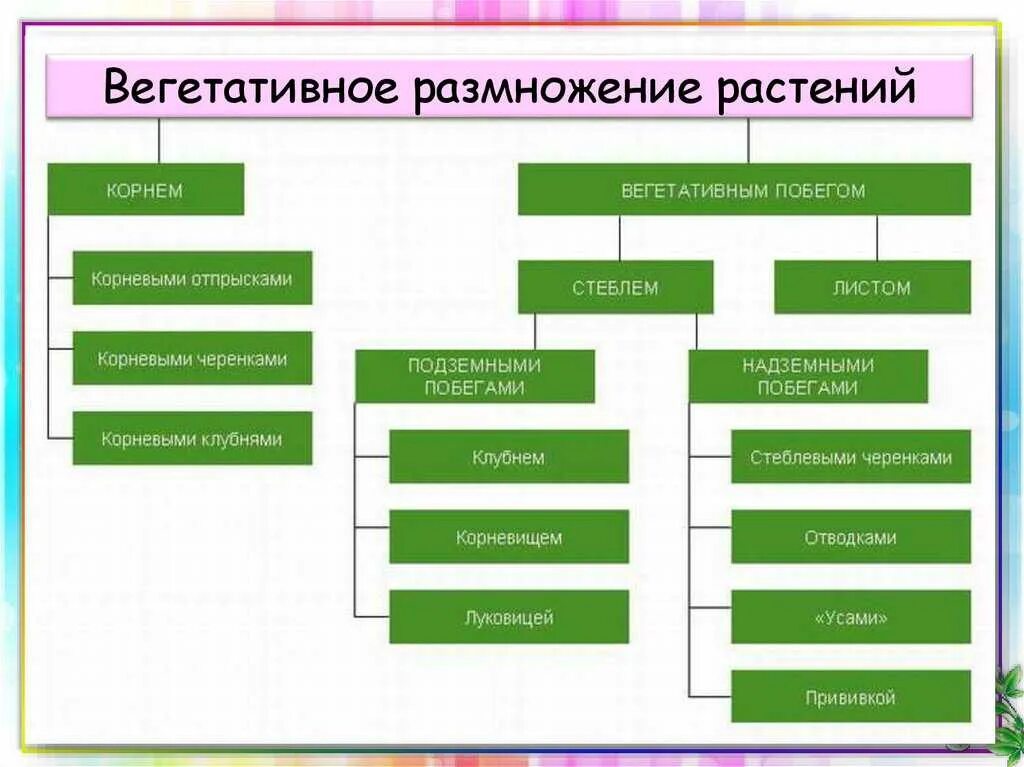 Вегетативное размножение растений

КОРНЕМ

Корневыми отпрысками

Корневыми черенками

Корневыми клубнями

ВЕГЕТАТИВНЫМ ПОБЕГОМ

СТЕБЛЕМ

ЛИСТОМ

ПОДЗЕМНЫМИ ПОБЕГАМИ

Клубнем

Корневищем

Луковицей

НАДЗЕМНЫМИ ПОБЕГАМИ

Стеблевыми черенками

Отводками

«Усами»

Прививкой